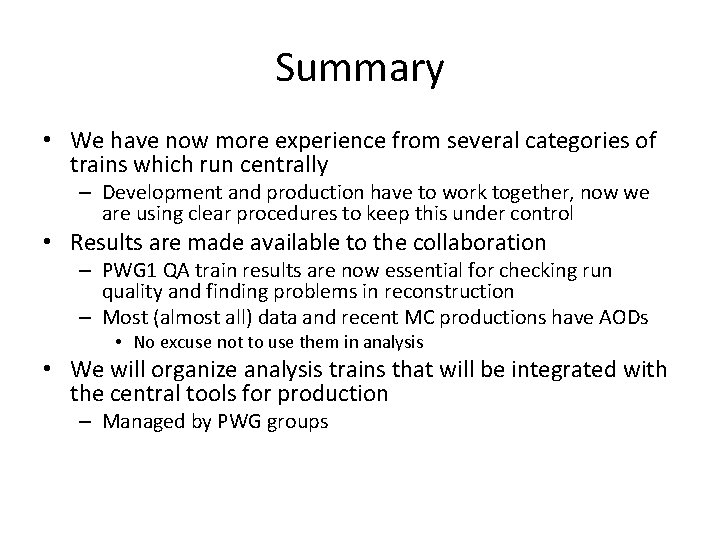 Summary

• We have now more experience from several categories of trains which run centrally
– Development and production have to work together, now we are using clear procedures to keep this under control
• Results are made available to the collaboration
– PWG1 QA train results are now essential for checking run quality and finding problems in reconstruction
– Most (almost all) data and recent MC productions have AODs
• No excuse not to use them in analysis
• We will organize analysis trains that will be integrated with the central tools for production
– Managed by PWG groups